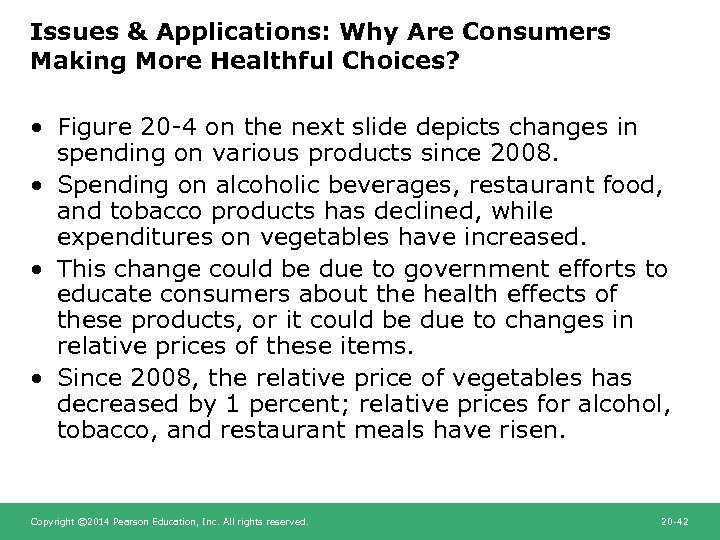 Issues & Applications: Why Are Consumers Making More Healthful Choices?

• Figure 20-4 on the next slide depicts changes in spending on various products since 2008.
• Spending on alcoholic beverages, restaurant food, and tobacco products has declined, while expenditures on vegetables have increased.
• This change could be due to government efforts to educate consumers about the health effects of these products, or it could be due to changes in relative prices of these items.
• Since 2008, the relative price of vegetables has decreased by 1 percent; relative prices for alcohol, tobacco, and restaurant meals have risen.

Copyright ©2014 Pearson Education, Inc. All rights reserved.

20-42